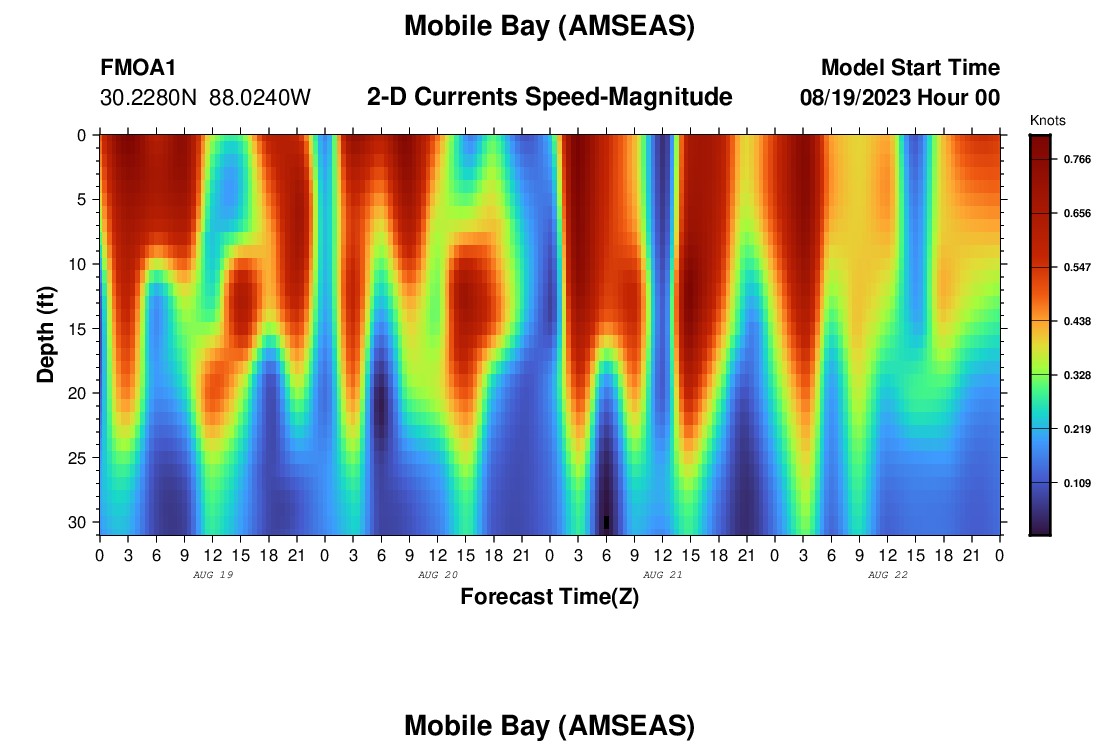 Mobile Bay (AMSEAS)

FMOA1
30.2280N 88.0240W

2-D Currents Speed-Magnitude

Model Start Time
08/19/2023 Hour 00

Knots
0.766
0.656
0.547
0.438
0.328
0.219
0.109

Depth (ft)
0
5
10
15
20
25
30

0 3 6 9 12 15 18 21 0 3 6 9 12 15 18 21 0 3 6 9 12 15 18 21 0 3 6 9 12 15 18 21 0
AUG 19
AUG 20
AUG 21
AUG 22

Forecast Time(Z)

Mobile Bay (AMSEAS)